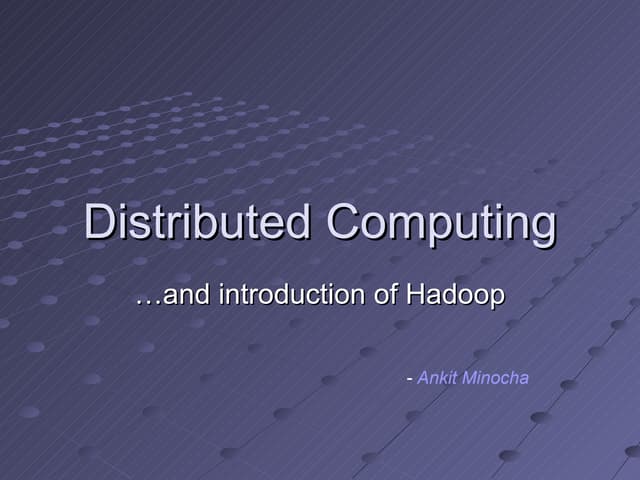 Distributed Computing

…and introduction of Hadoop

- Ankit Minocha